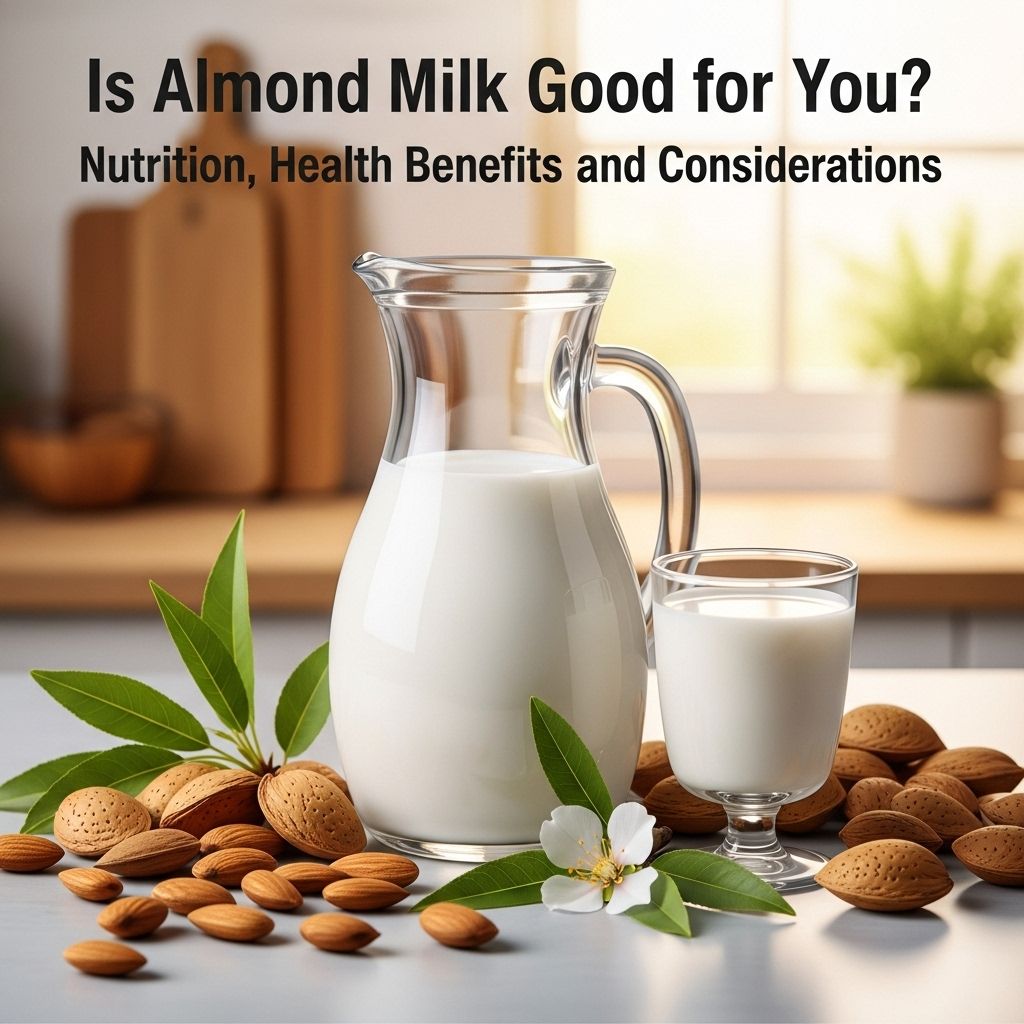 Is Almond Milk Good for You?
Nutrition, Health Benefits and Considerations